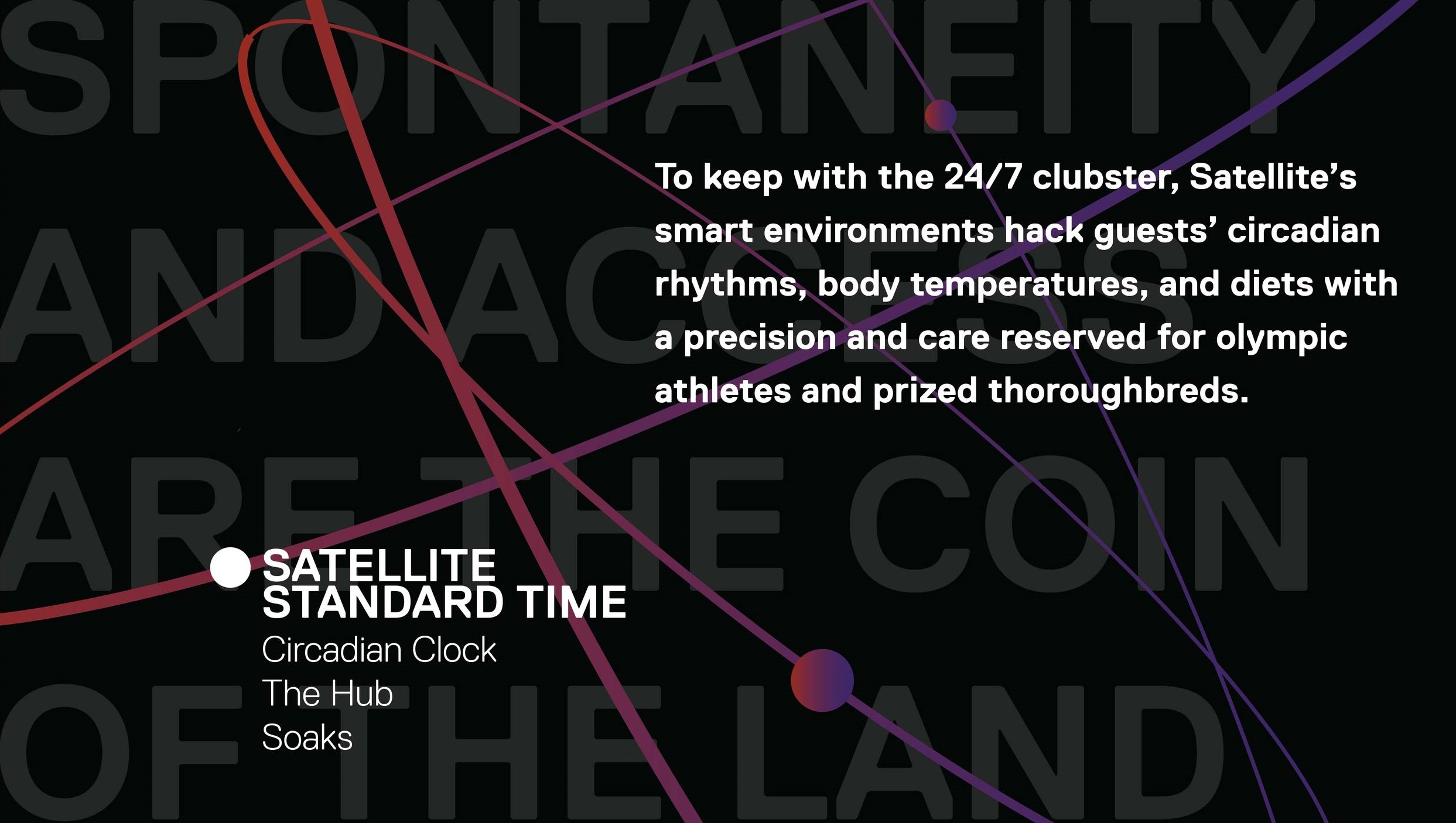 SPONTANEITY AND ACCESS ARE THE COIN OF THE LAND

To keep with the 24/7 clubster, Satellite's smart environments hack guests' circadian rhythms, body temperatures, and diets with a precision and care reserved for olympic athletes and prized thoroughbreds.

SATELLITE STANDARD TIME
Circadian Clock
The Hub
Soaks